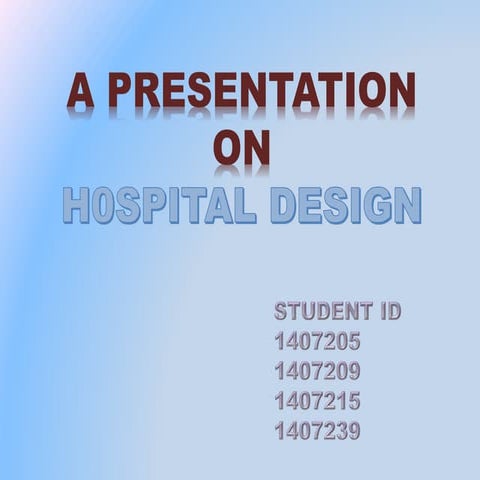 A PRESENTATION
ON
HOSPITAL DESIGN

STUDENT ID
1407205
1407209
1407215
1407239